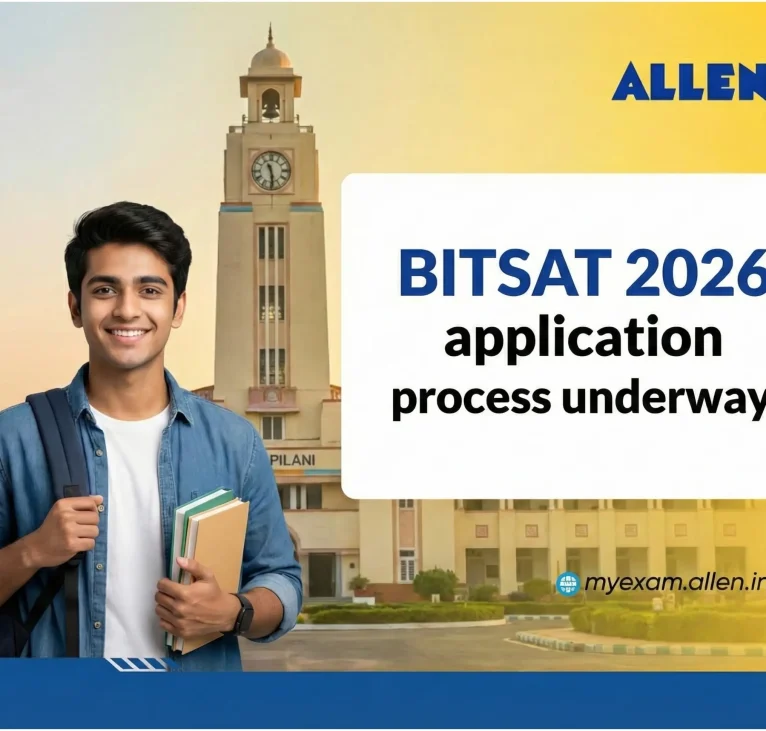 ALLEN

BITSAT 2026
application
process underway

PILANI

myexam.allen.in